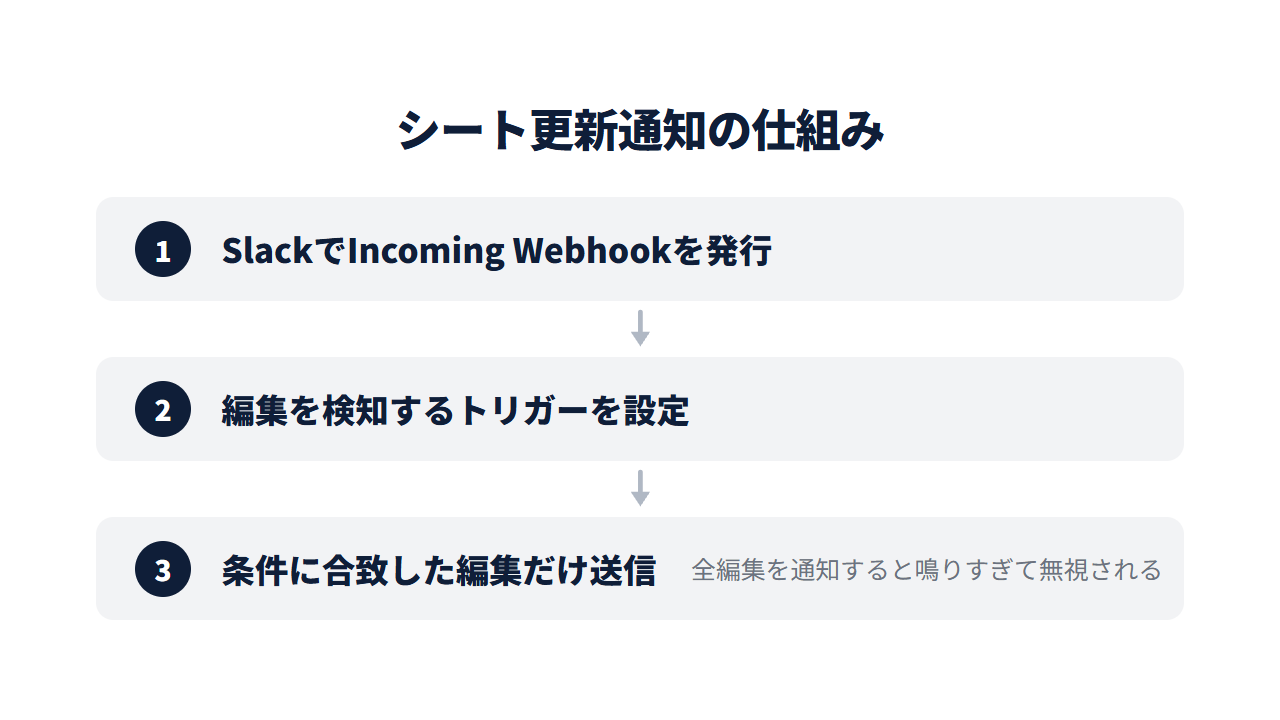 シート更新通知の仕組み

1 SlackでIncoming Webhookを発行

2 編集を検知するトリガーを設定

3 条件に合致した編集だけ送信 全編集を通知すると鳴りすぎて無視される